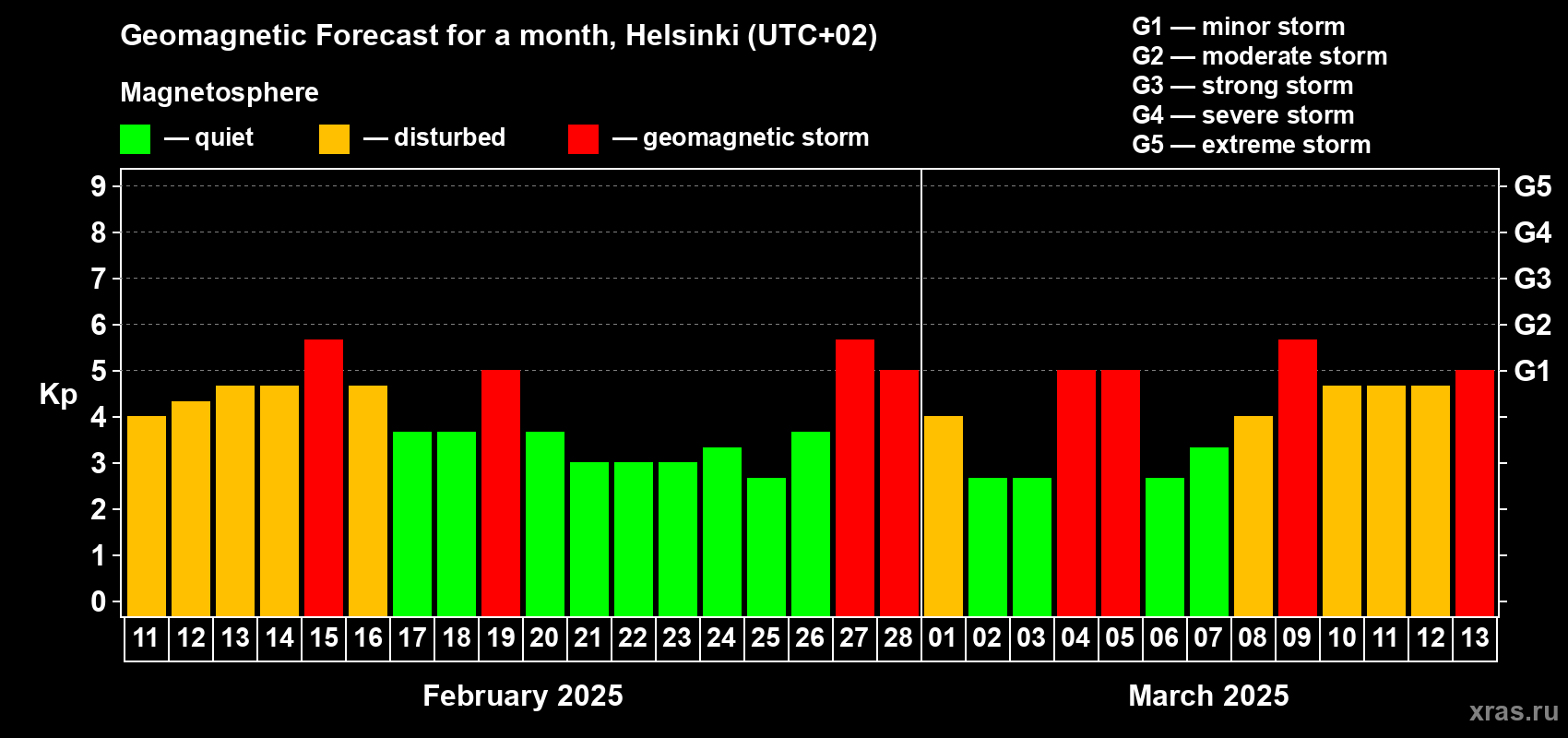 Geomagnetic Forecast for a month, Helsinki (UTC+02)

Magnetosphere

— quiet — disturbed — geomagnetic storm

G1 — minor storm
G2 — moderate storm
G3 — strong storm
G4 — severe storm
G5 — extreme storm

Kp

9 8 7 6 5 4 3 2 1 0

G5 G4 G3 G2 G1

11 12 13 14 15 16 17 18 19 20 21 22 23 24 25 26 27 28 01 02 03 04 05 06 07 08 09 10 11 12 13

February 2025

March 2025

xras.ru